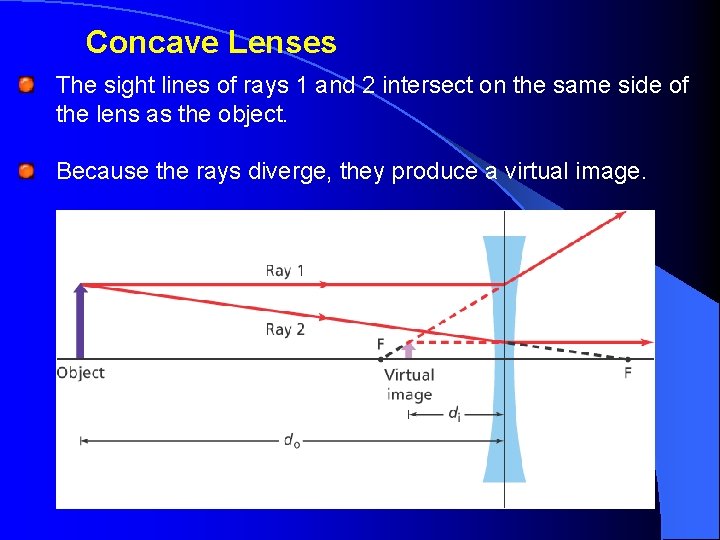 Concave Lenses

The sight lines of rays 1 and 2 intersect on the same side of the lens as the object.

Because the rays diverge, they produce a virtual image.

Ray 1

Ray 2

F

Object

Virtual image

F

$d_i$

$d_o$